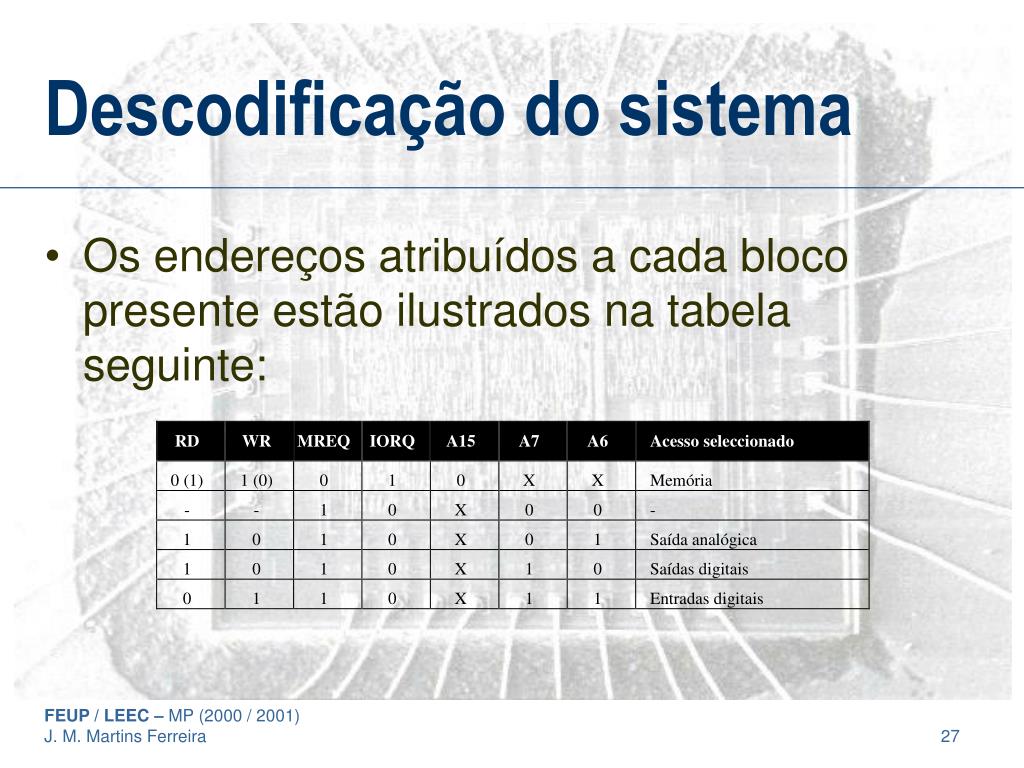 Descodificação do sistema

• Os endereços atribuídos a cada bloco presente estão ilustrados na tabela seguinte:

| RD | WR | MREQ | IORQ | A15 | A7 | A6 | Acesso seleccionado |
|---|---|---|---|---|---|---|---|
| 0 (1) | 1 (0) | 0 | 1 | 0 | X | X | Memória |
| - | - | 1 | 0 | X | 0 | 0 | - |
| 1 | 0 | 1 | 0 | X | 0 | 1 | Saída analógica |
| 1 | 0 | 1 | 0 | X | 1 | 0 | Saídas digitais |
| 0 | 1 | 1 | 0 | X | 1 | 1 | Entradas digitais |

FEUP / LEEC – MP (2000 / 2001)
J. M. Martins Ferreira

27